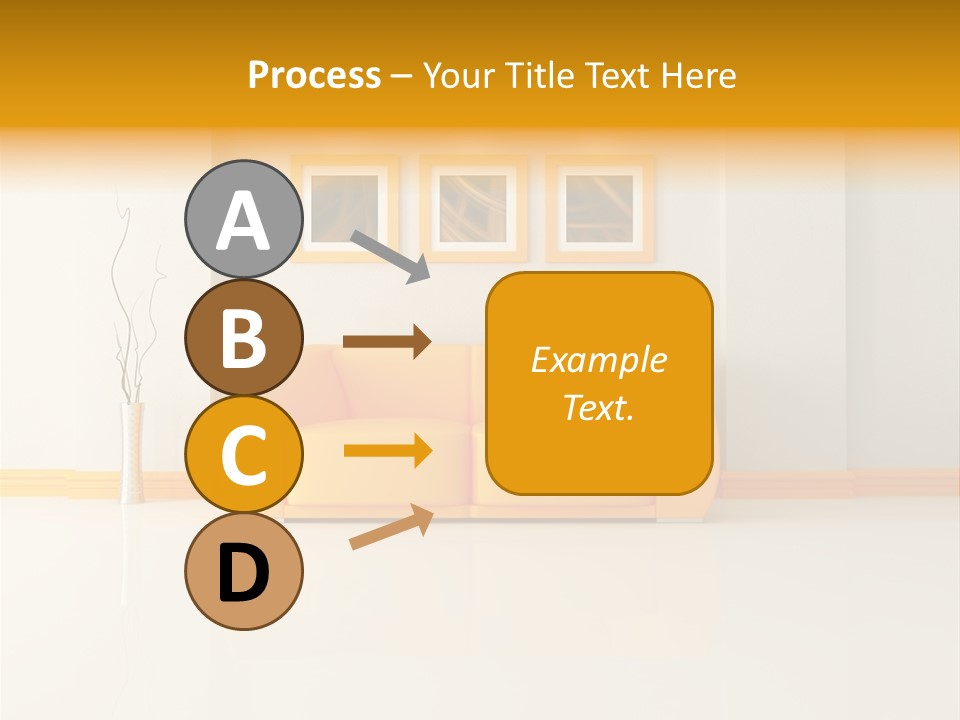 Process – Your Title Text Here

A

B

C

D

Example Text.